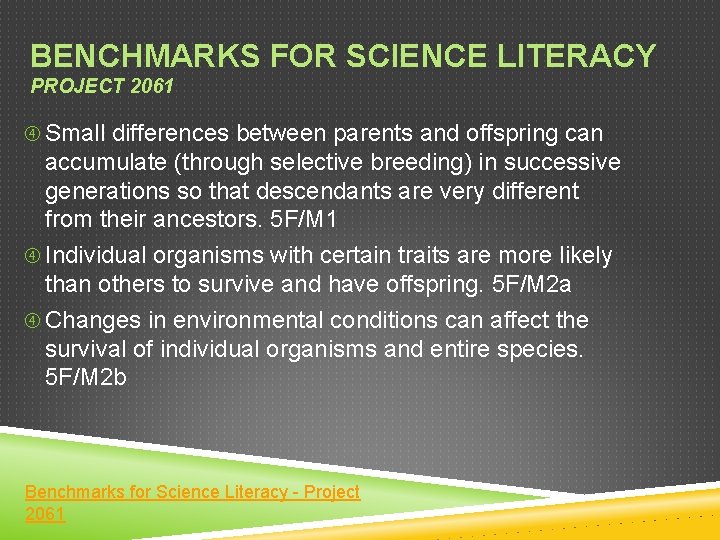 BENCHMARKS FOR SCIENCE LITERACY
PROJECT 2061

④ Small differences between parents and offspring can accumulate (through selective breeding) in successive generations so that descendants are very different from their ancestors. 5F/M1

④ Individual organisms with certain traits are more likely than others to survive and have offspring. 5F/M2a

④ Changes in environmental conditions can affect the survival of individual organisms and entire species. 5F/M2b

Benchmarks for Science Literacy - Project 2061